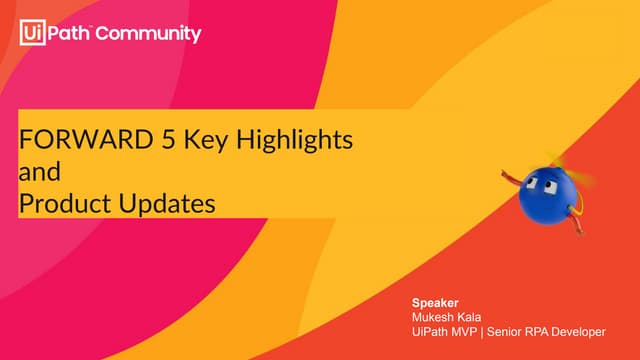 UiPath™ Community

FORWARD 5 Key Highlights
and
Product Updates

Speaker
Mukesh Kala
UiPath MVP | Senior RPA Developer